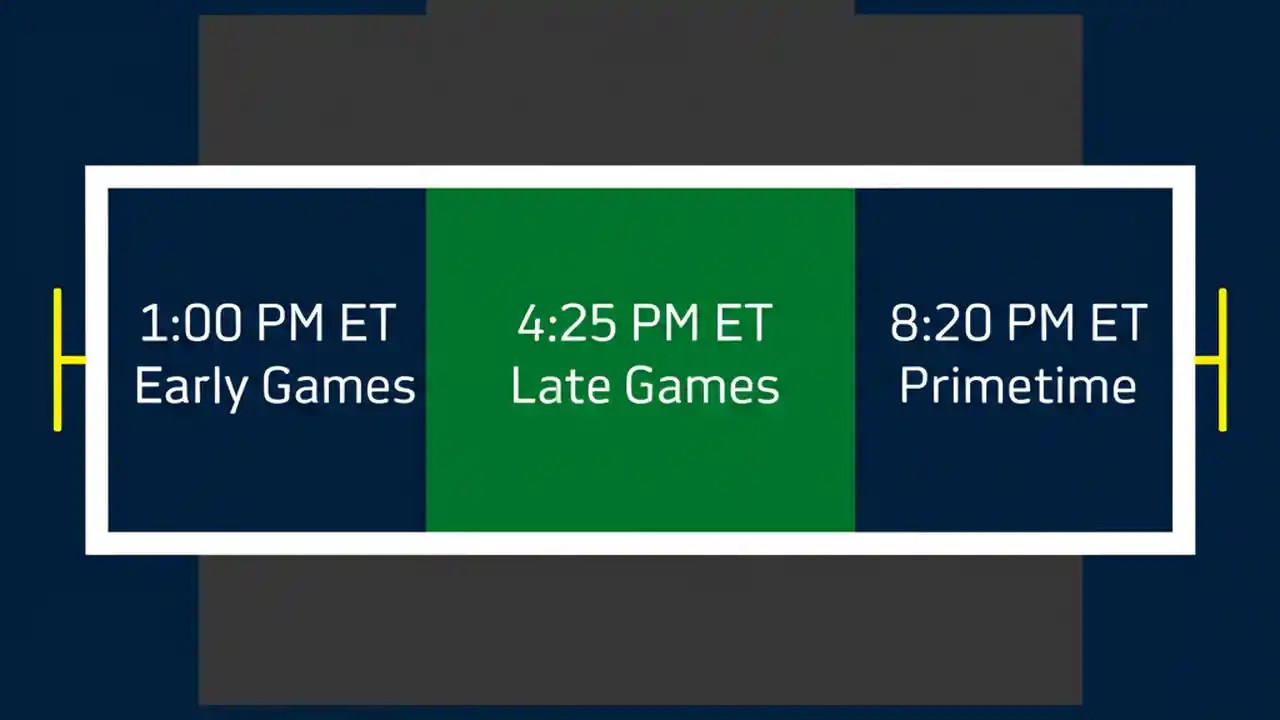 1:00 PM ET
Early Games

4:25 PM ET
Late Games

8:20 PM ET
Primetime